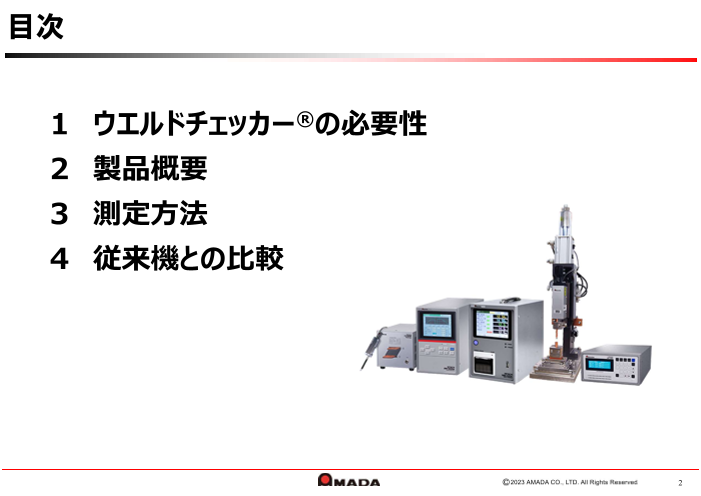 目次

1 ウエルドチェッカー®の必要性

2 製品概要

3 測定方法

4 従来機との比較

AMADA

©2023 AMADA CO., LTD. All Rights Reserved

2